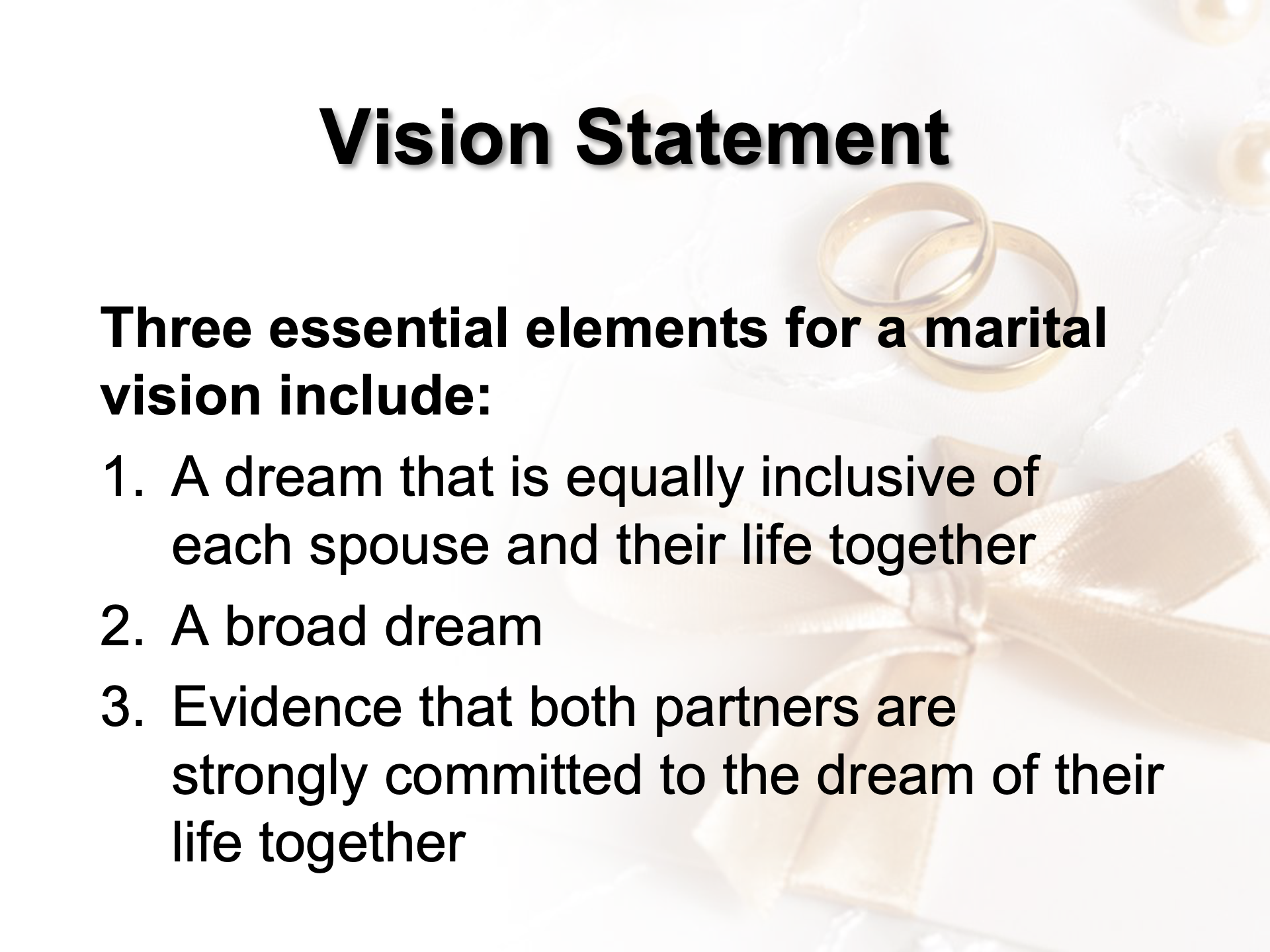 Vision Statement

Three essential elements for a marital vision include:

1. A dream that is equally inclusive of each spouse and their life together
2. A broad dream
3. Evidence that both partners are strongly committed to the dream of their life together